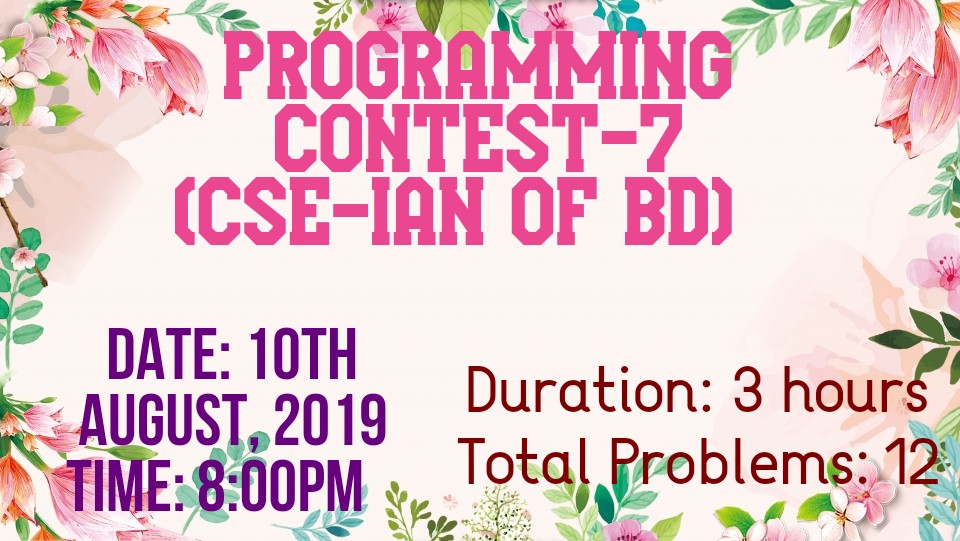 PROGRAMMING CONTEST-7 (CSE-IAN OF BD)

DATE: 10TH AUGUST, 2019
TIME: 8:00PM

Duration: 3 hours
Total Problems: 12